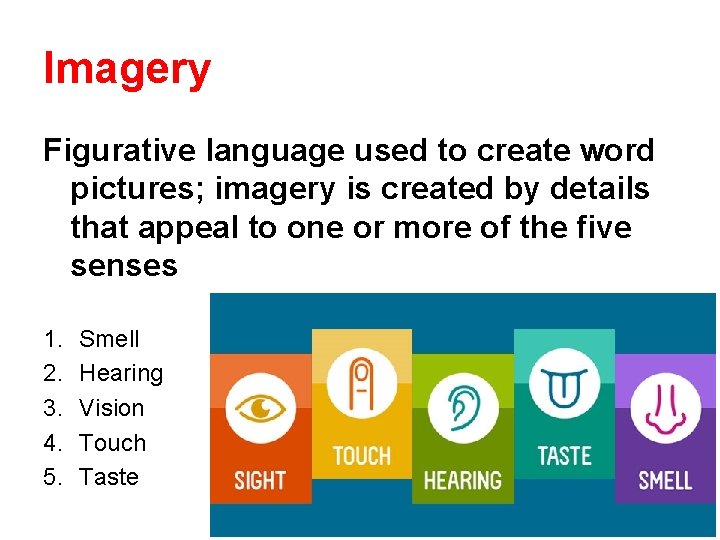 Imagery

Figurative language used to create word pictures; imagery is created by details that appeal to one or more of the five senses

1. Smell
2. Hearing
3. Vision
4. Touch
5. Taste

SIGHT
TOUCH
HEARING
TASTE
SMELL